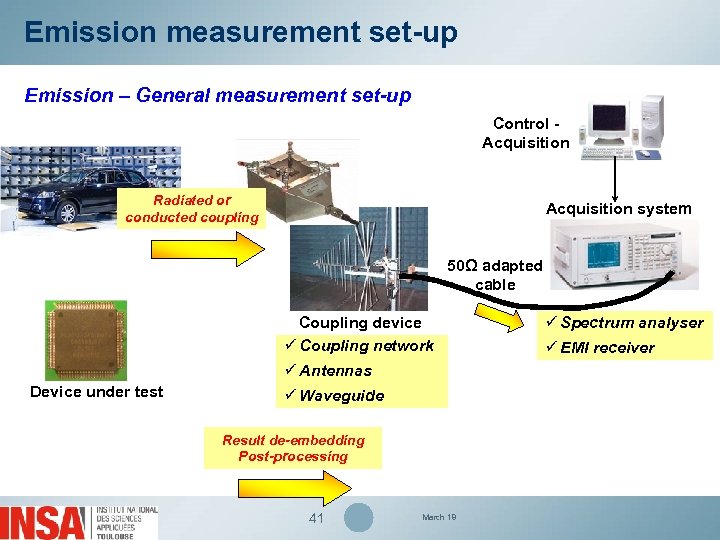 Emission measurement set-up

Emission – General measurement set-up

Control - Acquisition

Radiated or conducted coupling

Acquisition system

50Ω adapted cable

Coupling device

✓ Coupling network

✓ Antennas

✓ Waveguide

✓ Spectrum analyser

✓ EMI receiver

Device under test

Result de-embedding
Post-processing

INSA INSTITUT NATIONAL DES SCIENCES APPLIQUÉES TOULOUSE

41

March 19